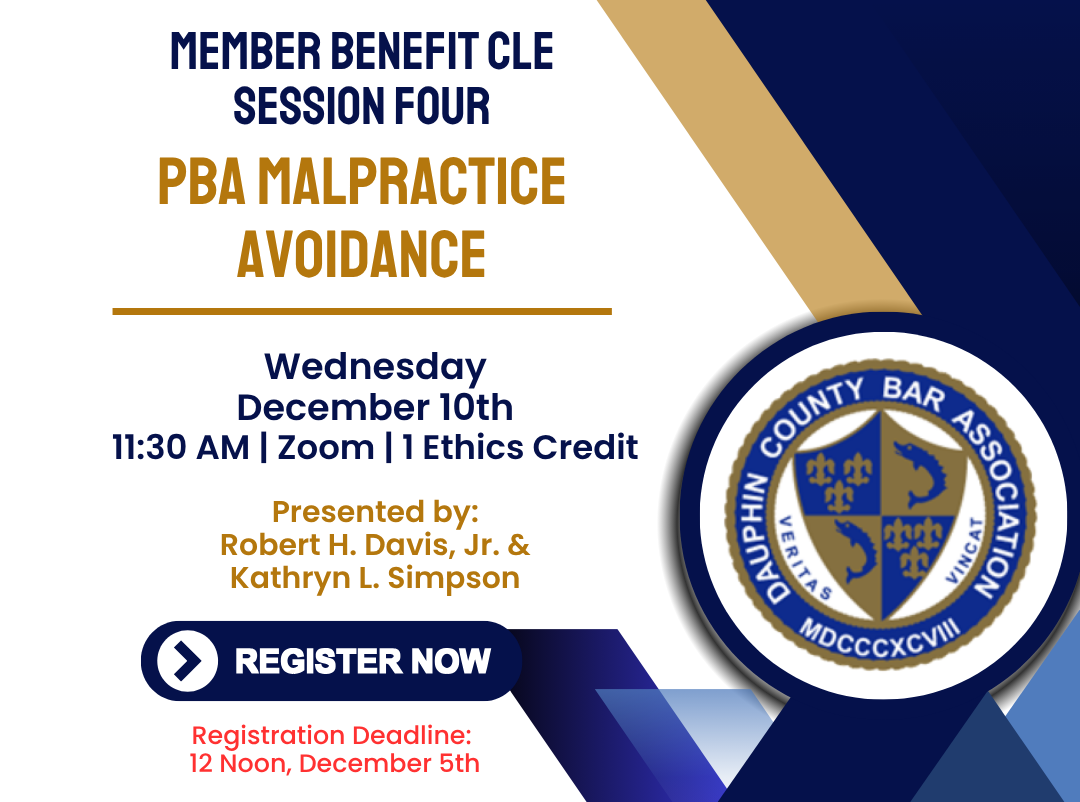 MEMBER BENEFIT CLE
SESSION FOUR

PBA MALPRACTICE AVOIDANCE

Wednesday
December 10th
11:30 AM | Zoom | 1 Ethics Credit

Presented by:
Robert H. Davis, Jr. &
Kathryn L. Simpson

REGISTER NOW

Registration Deadline:
12 Noon, December 5th

DAUPHIN COUNTY BAR ASSOCIATION
VERITAS VINCAT
MDCCCXCVIII